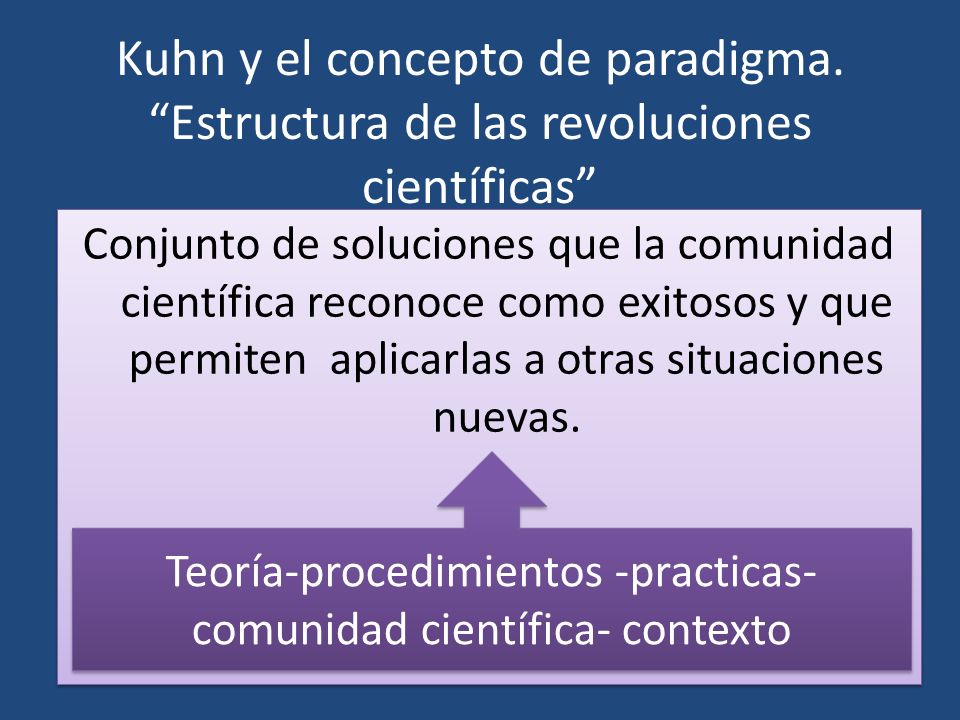 Kuhn y el concepto de paradigma. “Estructura de las revoluciones científicas”

Conjunto de soluciones que la comunidad científica reconoce como exitosos y que permiten aplicarlas a otras situaciones nuevas.

Teoría-procedimientos -practicas- comunidad científica- contexto